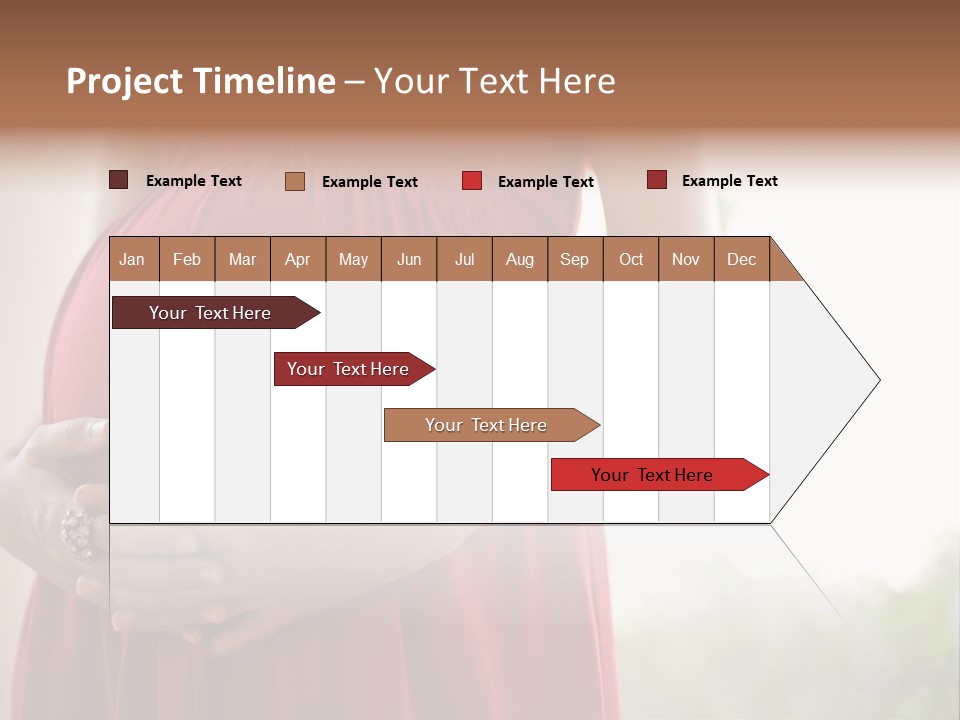 Project Timeline – Your Text Here

Example Text
Example Text
Example Text
Example Text

| Jan | Feb | Mar | Apr | May | Jun | Jul | Aug | Sep | Oct | Nov | Dec |
|---|---|---|---|---|---|---|---|---|---|---|---|

Your Text Here
Your Text Here
Your Text Here
Your Text Here